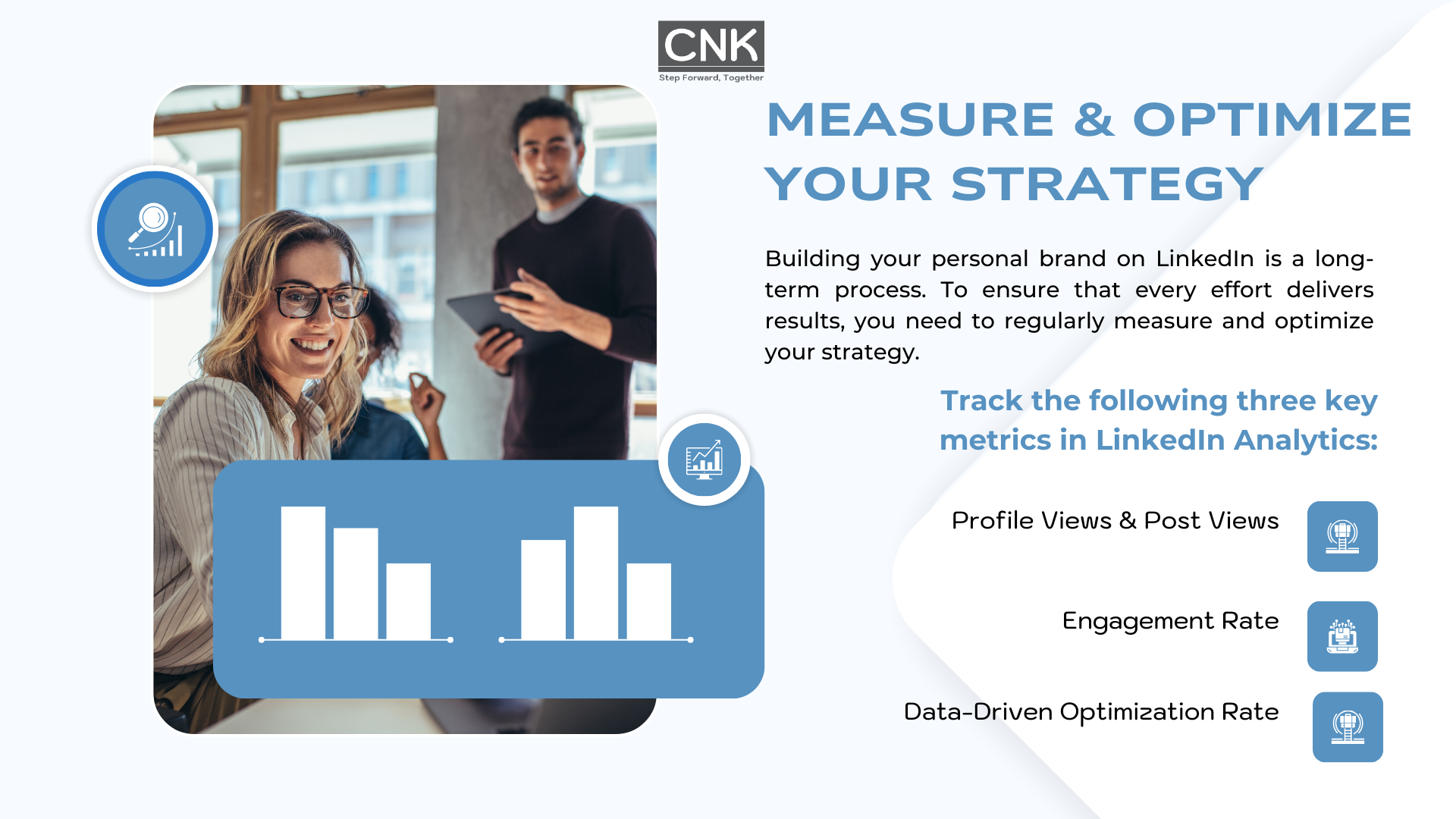 CNK
Step Forward, Together

MEASURE & OPTIMIZE YOUR STRATEGY

Building your personal brand on LinkedIn is a long-term process. To ensure that every effort delivers results, you need to regularly measure and optimize your strategy.

Track the following three key metrics in LinkedIn Analytics:

Profile Views & Post Views

Engagement Rate

Data-Driven Optimization Rate